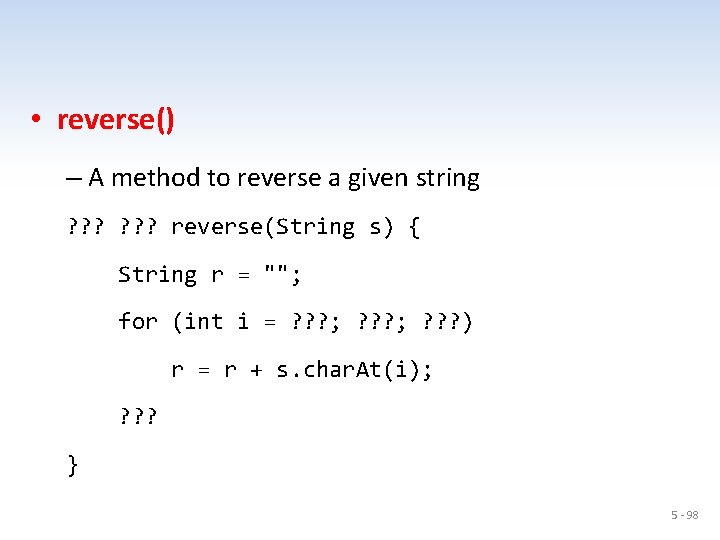 • reverse()

– A method to reverse a given string

??? ??? reverse(String s) {

String r = "";

for (int i = ???; ???; ???)

r = r + s.charAt(i);

???

}

5 - 98